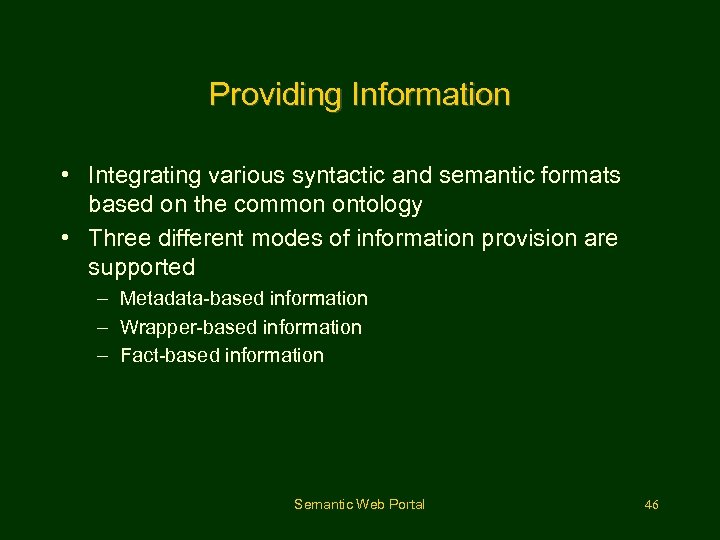 Providing Information

• Integrating various syntactic and semantic formats based on the common ontology
• Three different modes of information provision are supported
– Metadata-based information
– Wrapper-based information
– Fact-based information

Semantic Web Portal

46